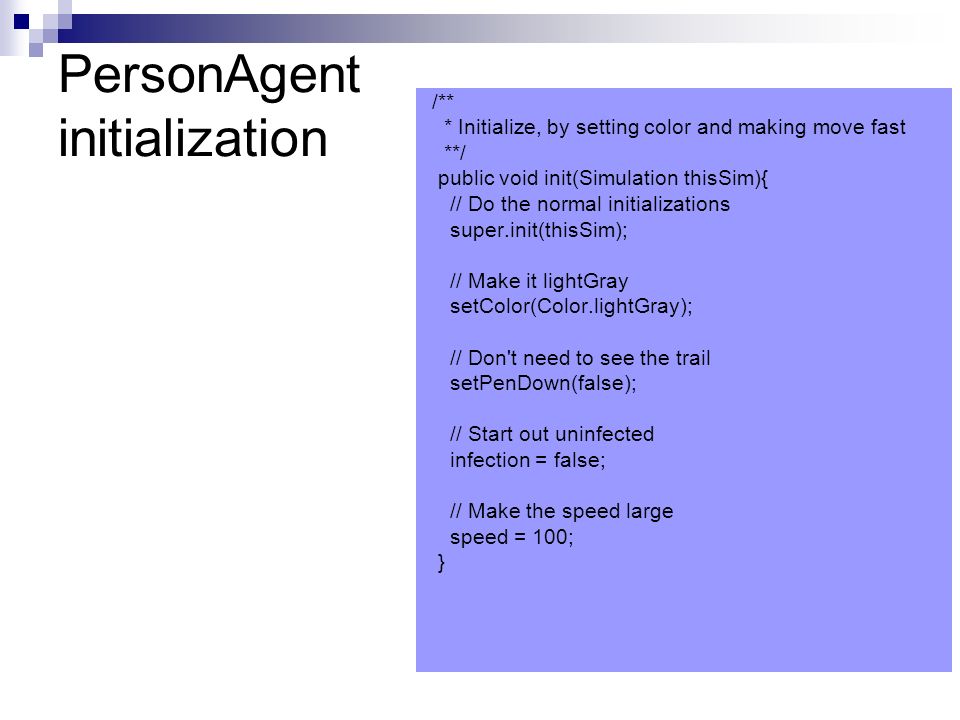 PersonAgent initialization

/**
 * Initialize, by setting color and making move fast
 **/
public void init(Simulation thisSim){
  // Do the normal initializations
  super.init(thisSim);

  // Make it lightGray
  setColor(Color.lightGray);

  // Don't need to see the trail
  setPenDown(false);

  // Start out uninfected
  infection = false;

  // Make the speed large
  speed = 100;
}